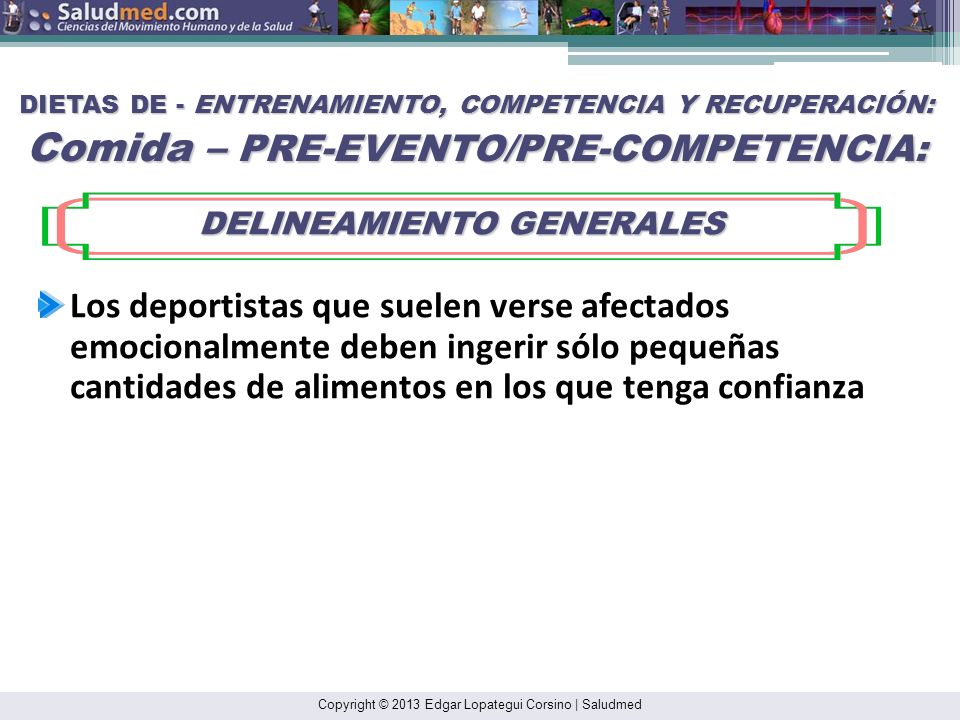 Saludmed.com
Ciencias del Movimiento Humano y de la Salud

DIETAS DE - ENTRENAMIENTO, COMPETENCIA Y RECUPERACIÓN:
Comida – PRE-EVENTO/PRE-COMPETENCIA:

DELINEAMIENTO GENERALES

Los deportistas que suelen verse afectados emocionalmente deben ingerir sólo pequeñas cantidades de alimentos en los que tenga confianza

Copyright © 2013 Edgar Lopategui Corsino | Saludmed